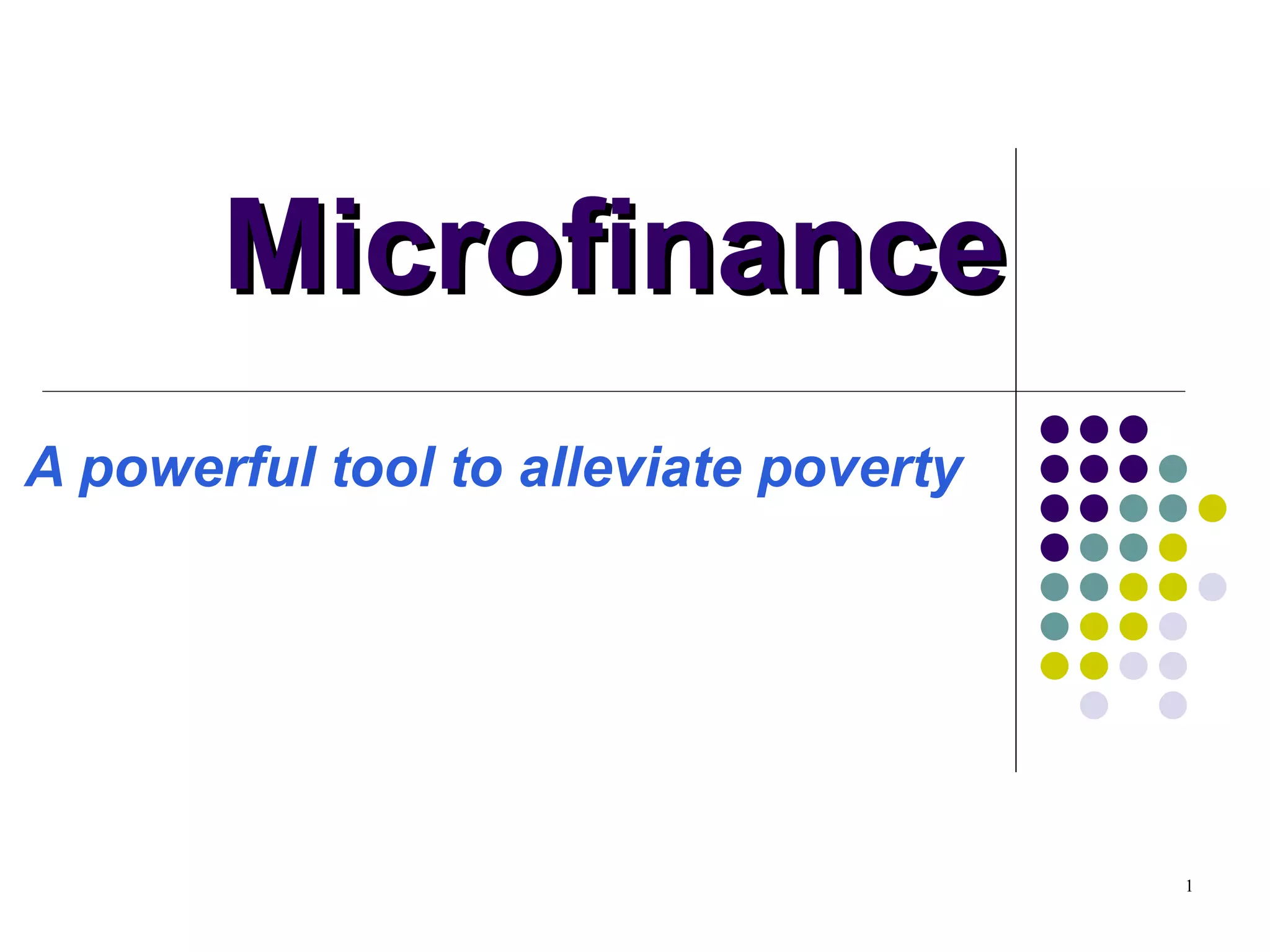 Microfinance

A powerful tool to alleviate poverty

1